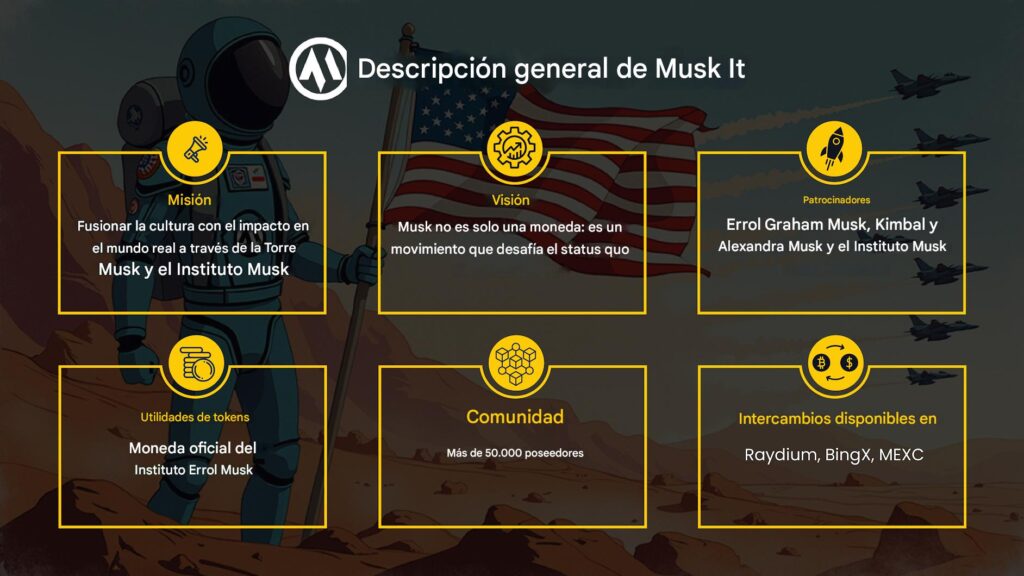 Descripción general de Musk It

Misión
Fusionar la cultura con el impacto en el mundo real a través de la Torre Musk y el Instituto Musk

Visión
Musk no es solo una moneda: es un movimiento que desafía el status quo

Patrocinadores
Errol Graham Musk, Kimbal y Alexandra Musk y el Instituto Musk

Utilidades de tokens
Moneda oficial del Instituto Errol Musk

Comunidad
Más de 50.000 poseedores

Intercambios disponibles en
Raydium, BingX, MEXC